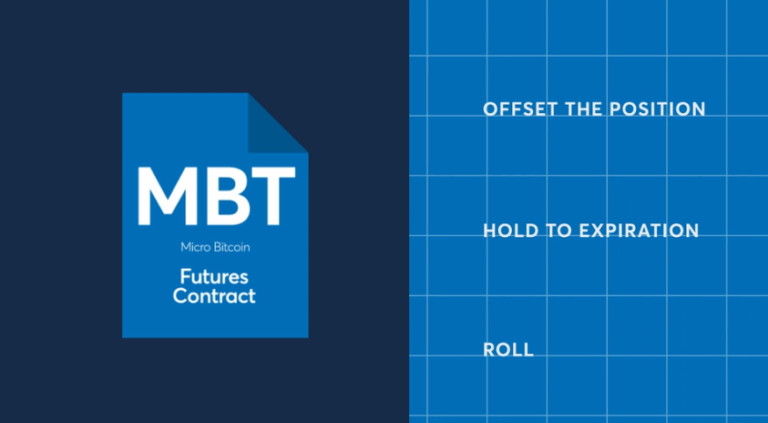 MBT

Micro Bitcoin

Futures Contract

OFFSET THE POSITION

HOLD TO EXPIRATION

ROLL